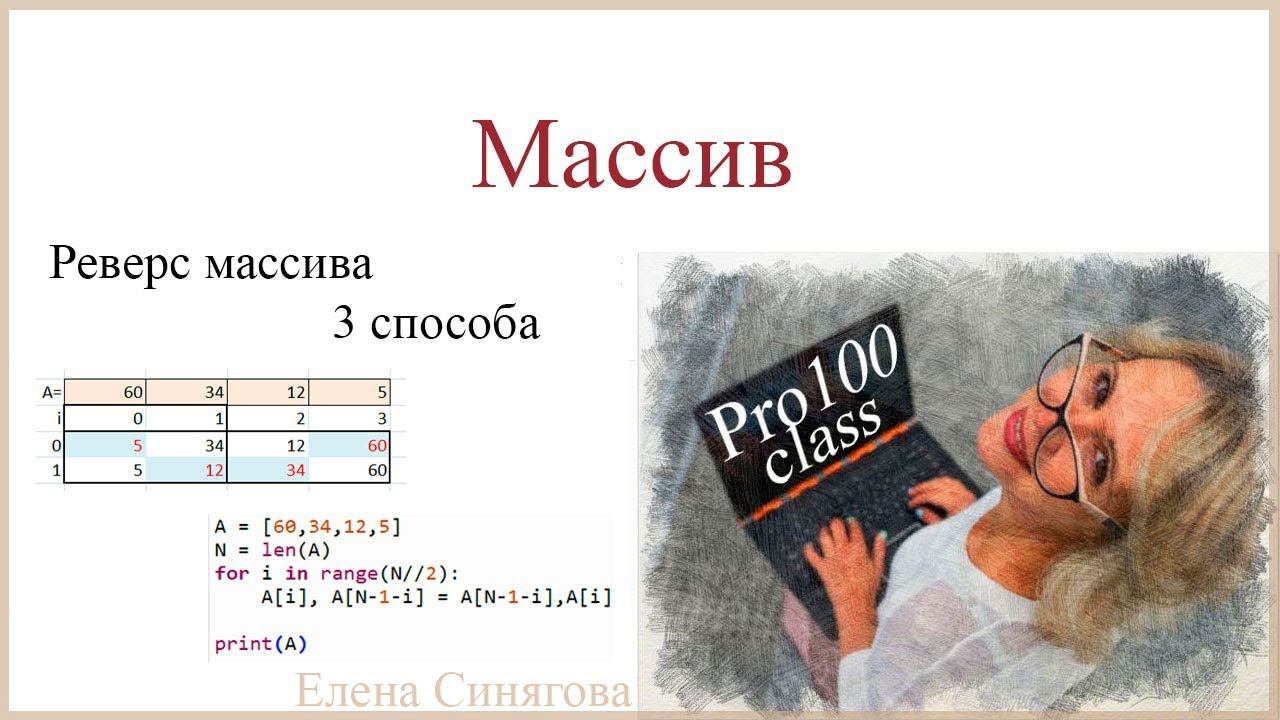 Массив

Реверс массива

3 способа

| A= | 60 | 34 | 12 | 5 |
|---|---|---|---|---|
| i | 0 | 1 | 2 | 3 |
| 0 | 5 | 34 | 12 | 60 |
| 1 | 5 | 12 | 34 | 60 |

A = [60,34,12,5]
N = len(A)
for i in range(N//2):
    A[i], A[N-1-i] = A[N-1-i],A[i]

print(A)

Pro100 class

Елена Синягова